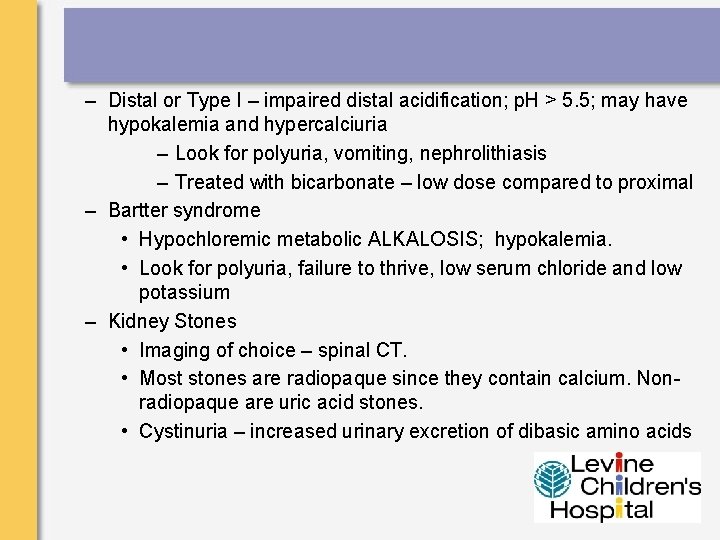 – Distal or Type I – impaired distal acidification; pH > 5.5; may have hypokalemia and hypercalciuria

– Look for polyuria, vomiting, nephrolithiasis

– Treated with bicarbonate – low dose compared to proximal

– Bartter syndrome

• Hypochloremic metabolic ALKALOSIS; hypokalemia.

• Look for polyuria, failure to thrive, low serum chloride and low potassium

– Kidney Stones

• Imaging of choice – spinal CT.

• Most stones are radiopaque since they contain calcium. Non-radiopaque are uric acid stones.

• Cystinuria – increased urinary excretion of dibasic amino acids

Levine Children's Hospital